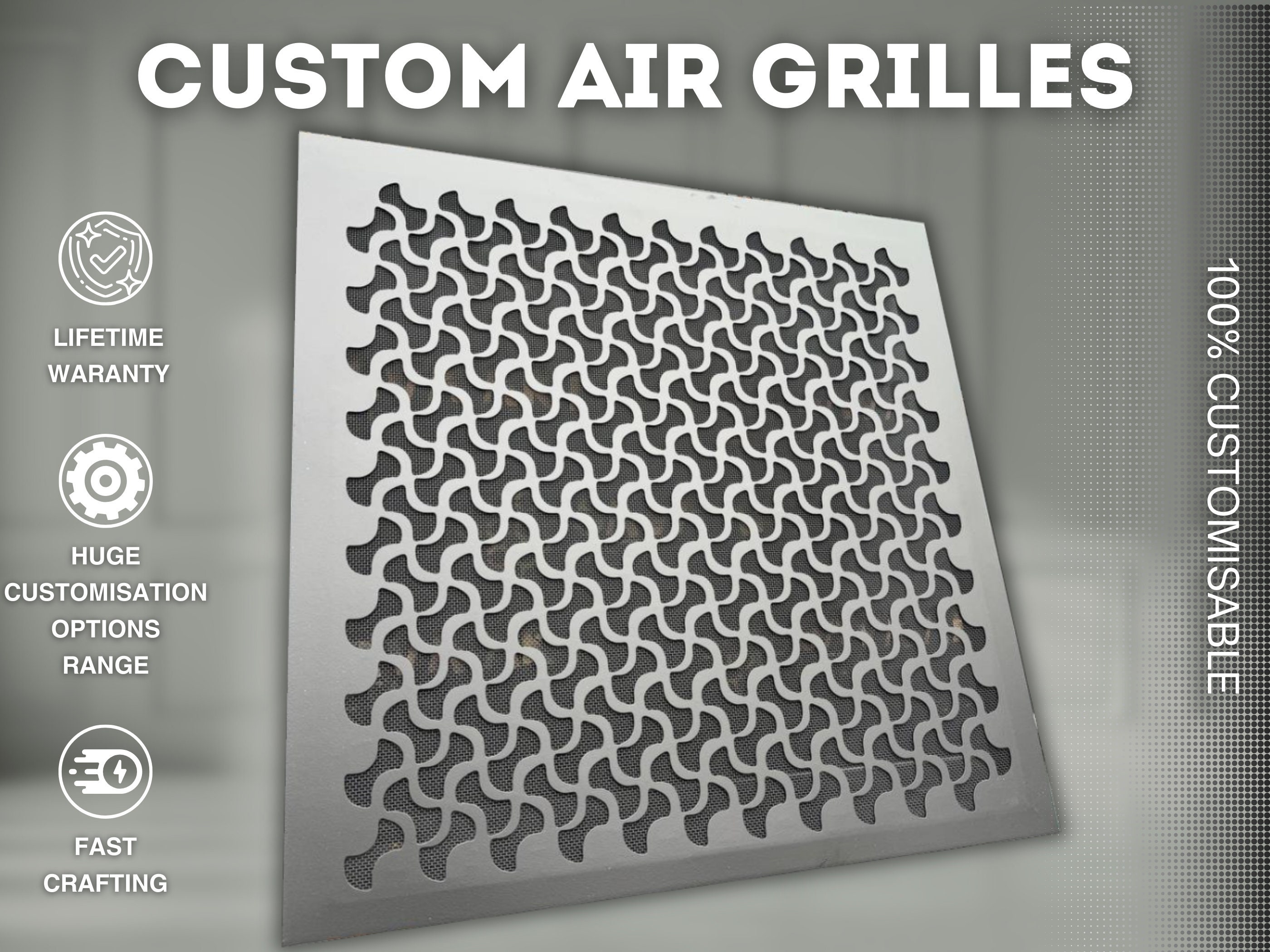 CUSTOM AIR GRILLES

LIFETIME WARANTY

HUGE CUSTOMISATION OPTIONS RANGE

FAST CRAFTING

100% CUSTOMISABLE